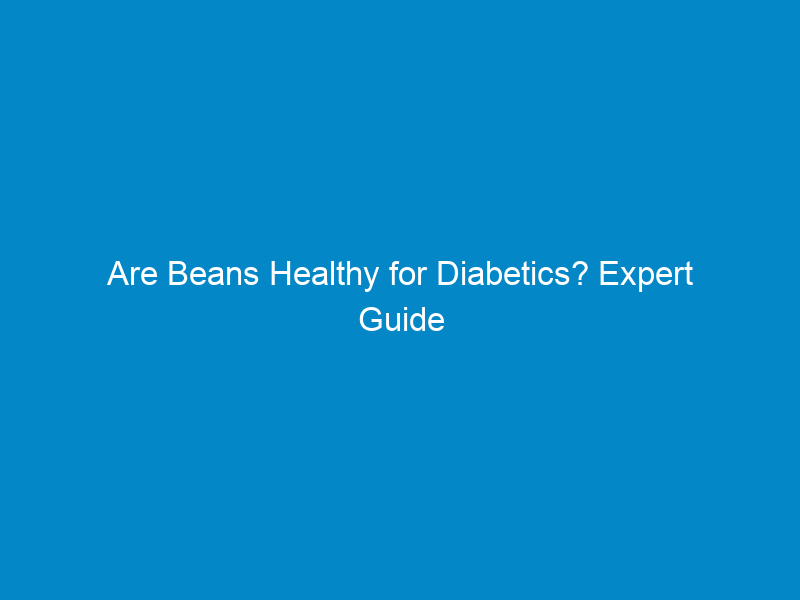 Are Beans Healthy for Diabetics? Expert Guide